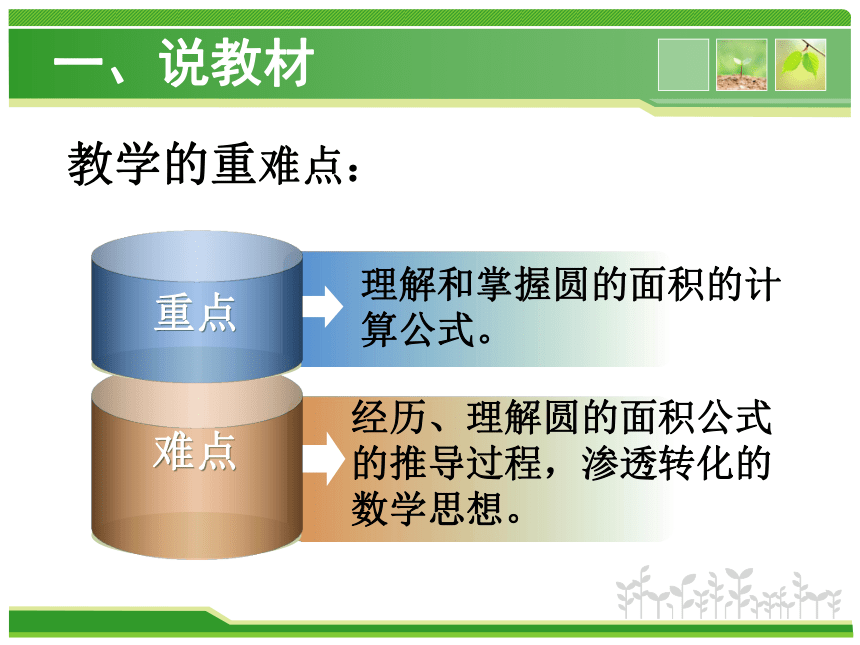 一、说教材

教学的重难点：

重点

理解和掌握圆的面积的计算公式。

难点

经历、理解圆的面积公式的推导过程，渗透转化的数学思想。